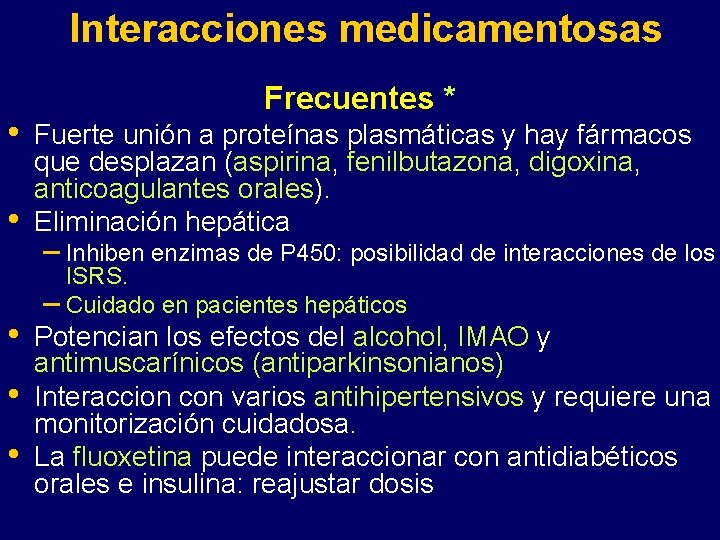 Interacciones medicamentosas

Frecuentes *

• Fuerte unión a proteínas plasmáticas y hay fármacos que desplazan (aspirina, fenilbutazona, digoxina, anticoagulantes orales).
• Eliminación hepática
– Inhiben enzimas de P450: posibilidad de interacciones de los ISRS.
– Cuidado en pacientes hepáticos
• Potencian los efectos del alcohol, IMAO y antimuscarínicos (antiparkinsonianos)
• Interaccion con varios antihipertensivos y requiere una monitorización cuidadosa.
• La fluoxetina puede interaccionar con antidiabéticos orales e insulina: reajustar dosis